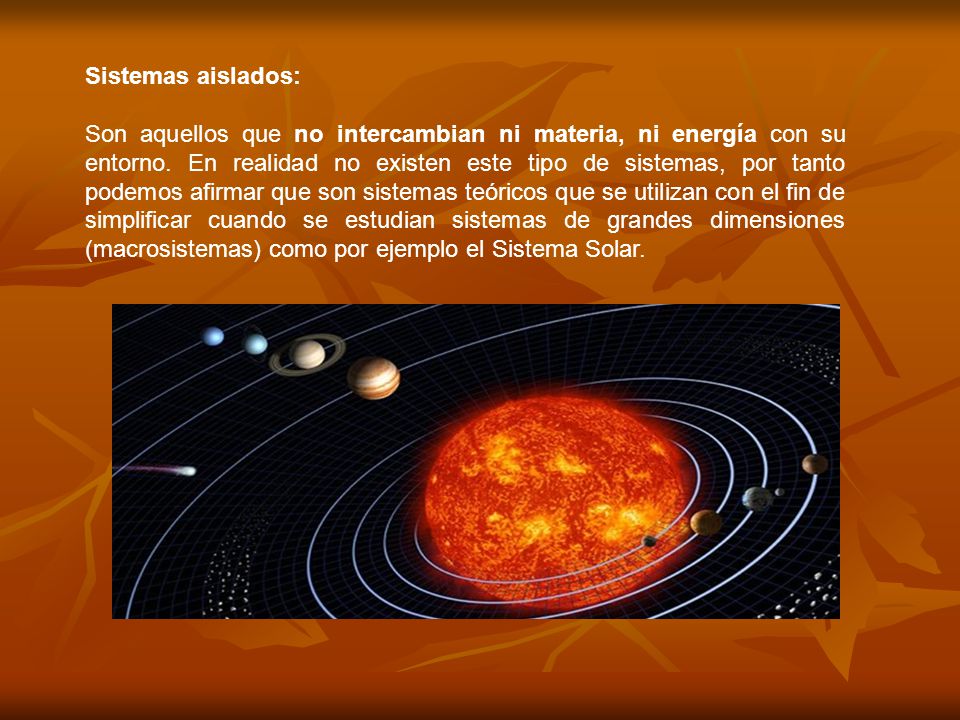 Sistemas aislados:

Son aquellos que no intercambian ni materia, ni energía con su entorno. En realidad no existen este tipo de sistemas, por tanto podemos afirmar que son sistemas teóricos que se utilizan con el fin de simplificar cuando se estudian sistemas de grandes dimensiones (macrosistemas) como por ejemplo el Sistema Solar.